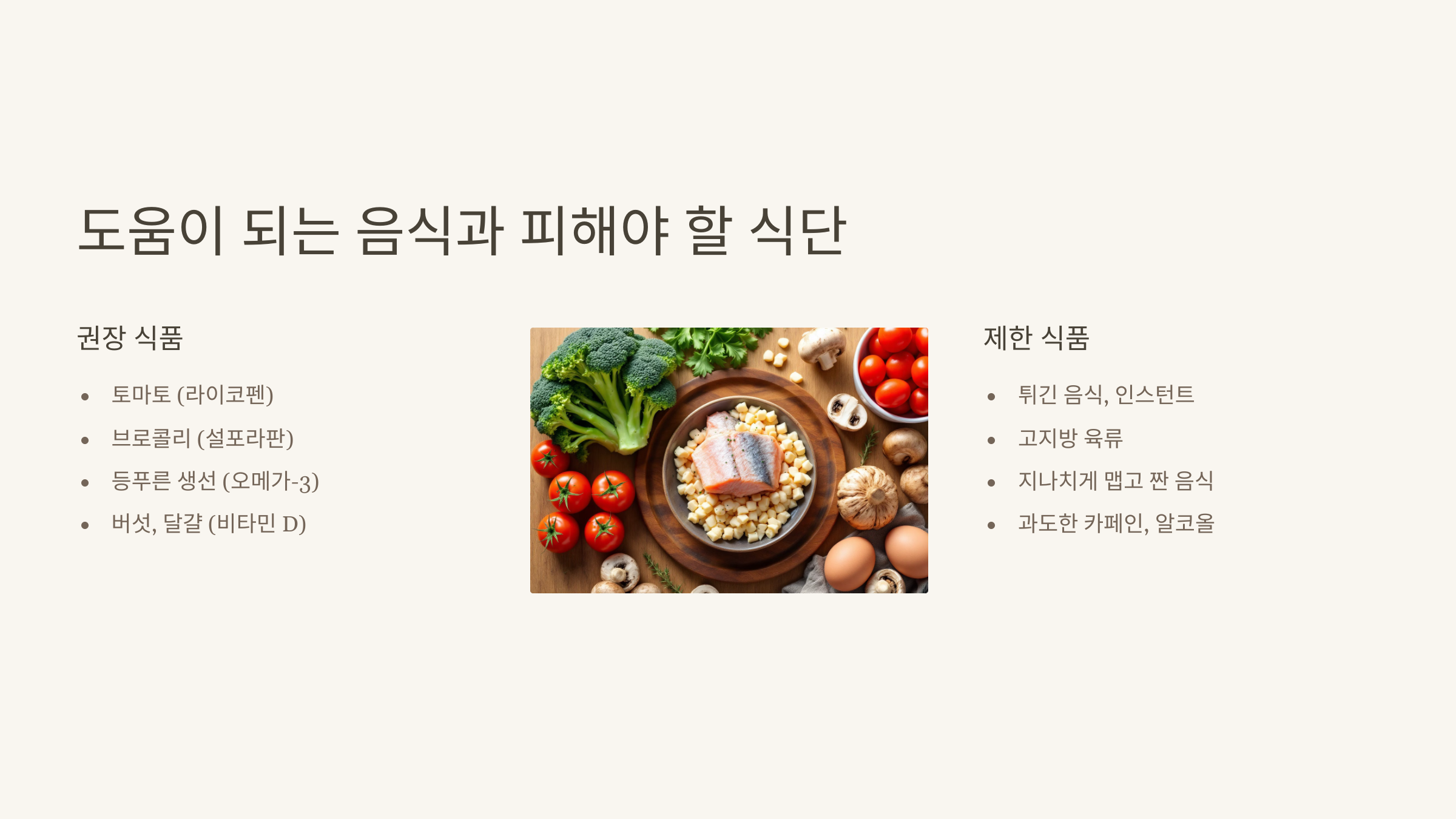 도움이 되는 음식과 피해야 할 식단

권장 식품

- 토마토 (라이코펜)
- 브로콜리 (설포라판)
- 등푸른 생선 (오메가-3)
- 버섯, 달걀 (비타민 D)

제한 식품

- 튀긴 음식, 인스턴트
- 고지방 육류
- 지나치게 맵고 짠 음식
- 과도한 카페인, 알코올